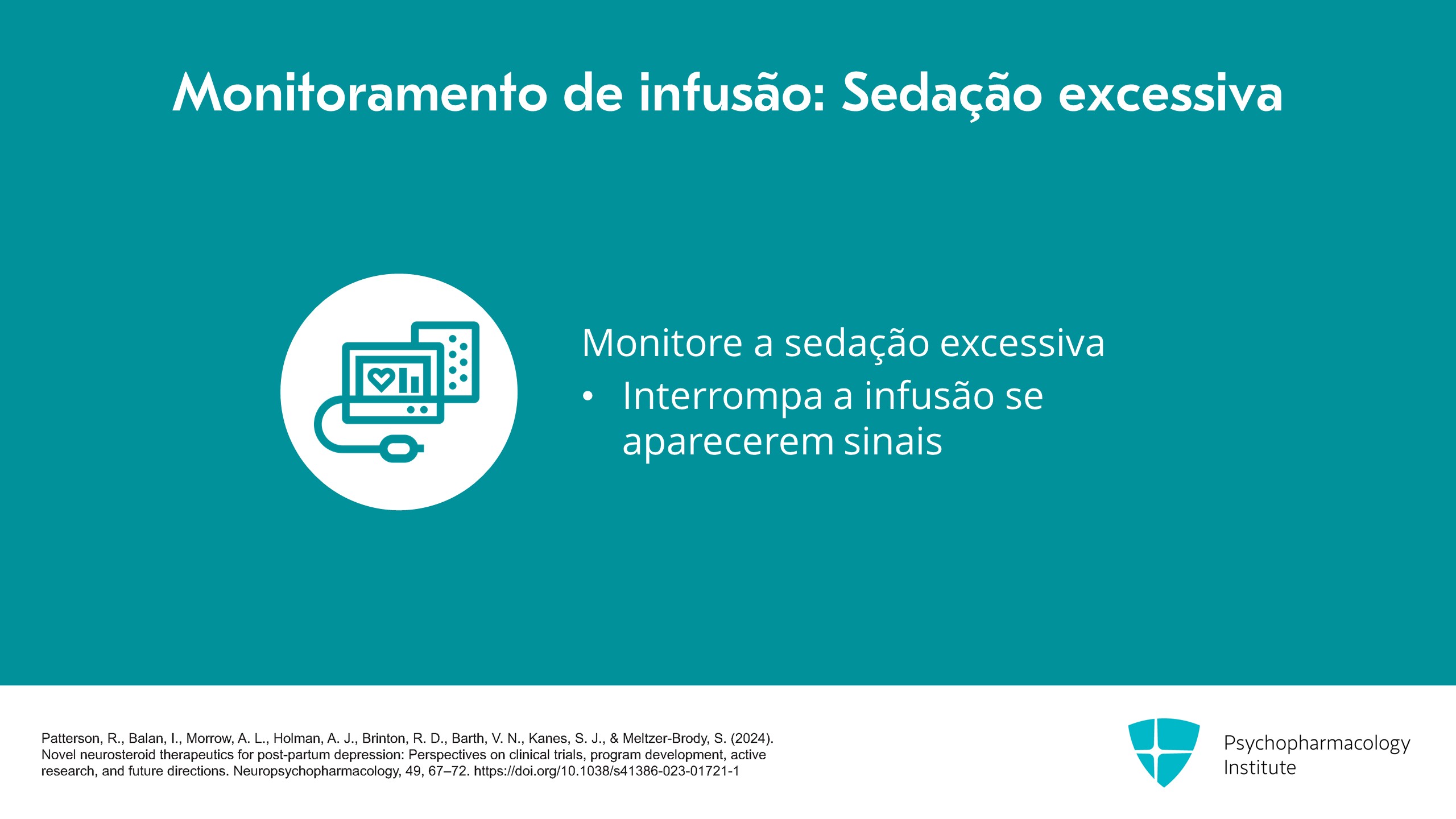 Monitoramento de infusão: Sedação excessiva

Monitore a sedação excessiva
• Interrompa a infusão se aparecerem sinais

Patterson, R., Balan, I., Morrow, A. L., Holman, A. J., Brinton, R. D., Barth, V. N., Kanes, S. J., & Meltzer-Brody, S. (2024). Novel neurosteroid therapeutics for post-partum depression: Perspectives on clinical trials, program development, active research, and future directions. Neuropsychopharmacology, 49, 67–72. https://doi.org/10.1038/s41386-023-01721-1

Psychopharmacology Institute